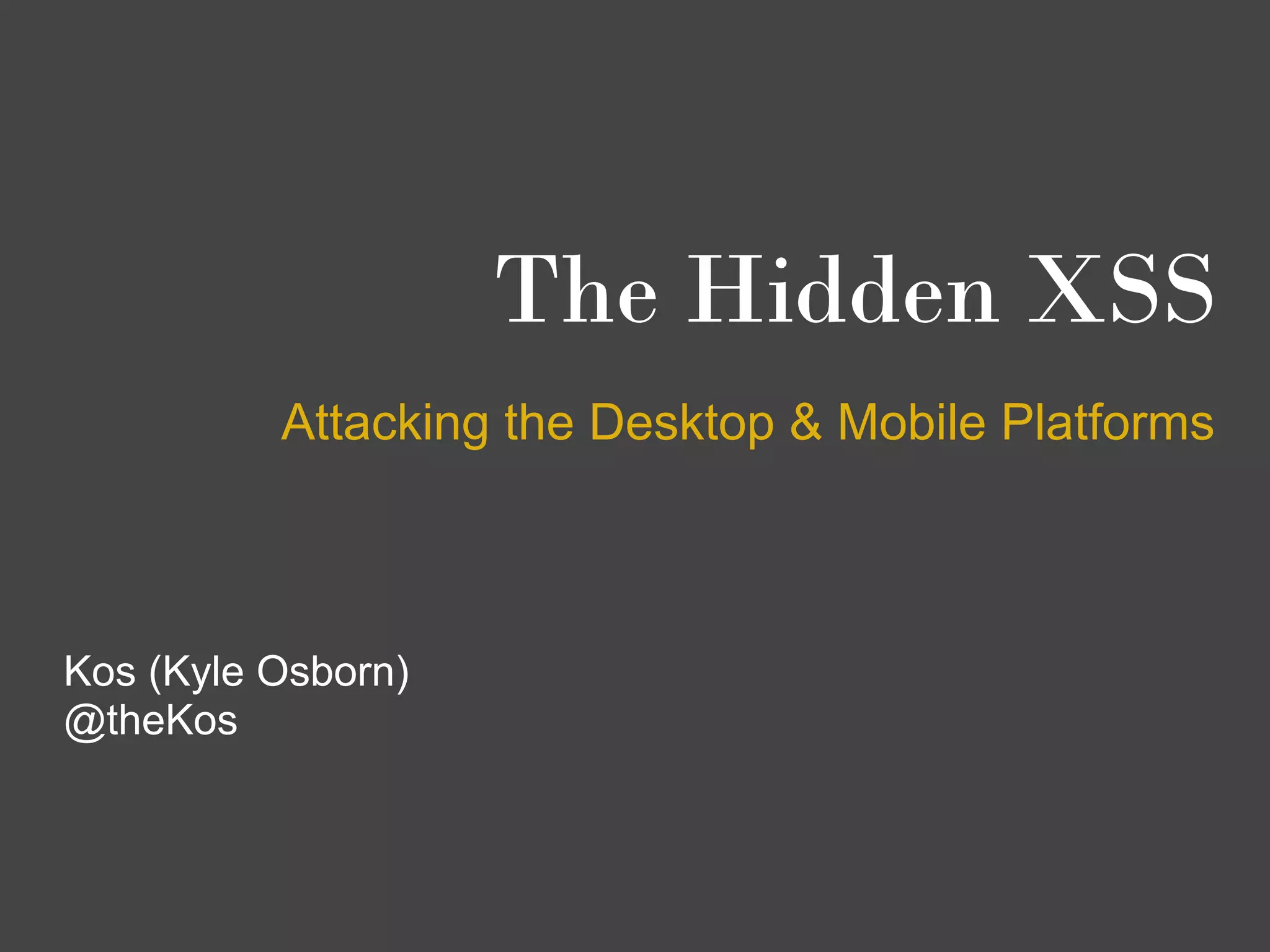 The Hidden XSS

Attacking the Desktop & Mobile Platforms

Kos (Kyle Osborn)
@theKos